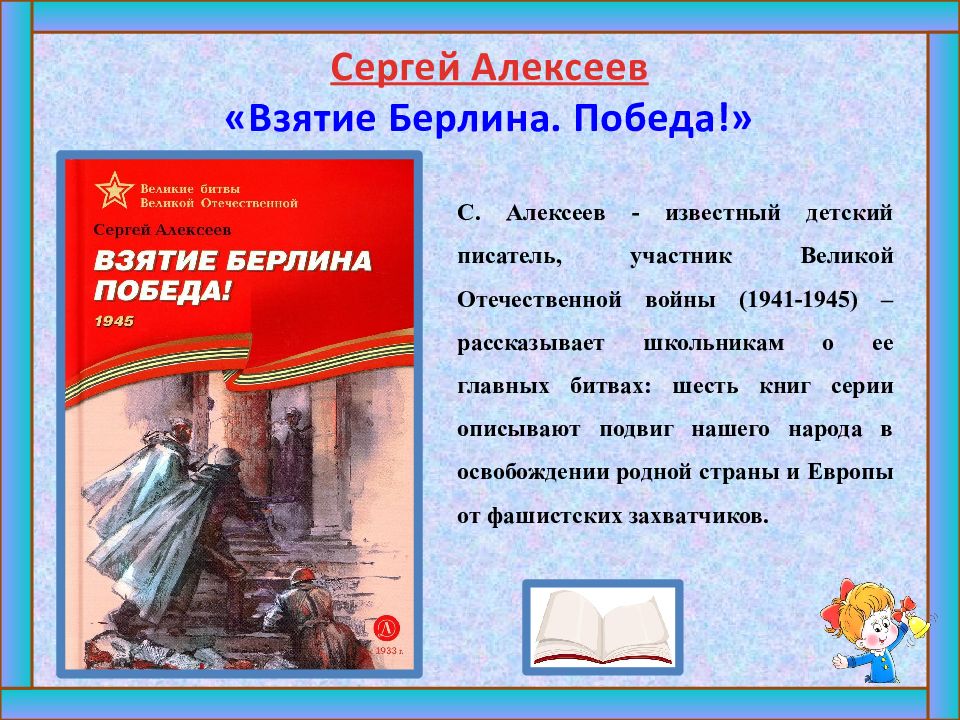 Сергей Алексеев
«Взятие Берлина. Победа!»

Великие битвы
Великой Отечественной

Сергей Алексеев

ВЗЯТИЕ БЕРЛИНА
ПОБЕДА!

1945

Л

1933 г.

С. Алексеев - известный детский писатель, участник Великой Отечественной войны (1941-1945) – рассказывает школьникам о ее главных битвах: шесть книг серии описывают подвиг нашего народа в освобождении родной страны и Европы от фашистских захватчиков.